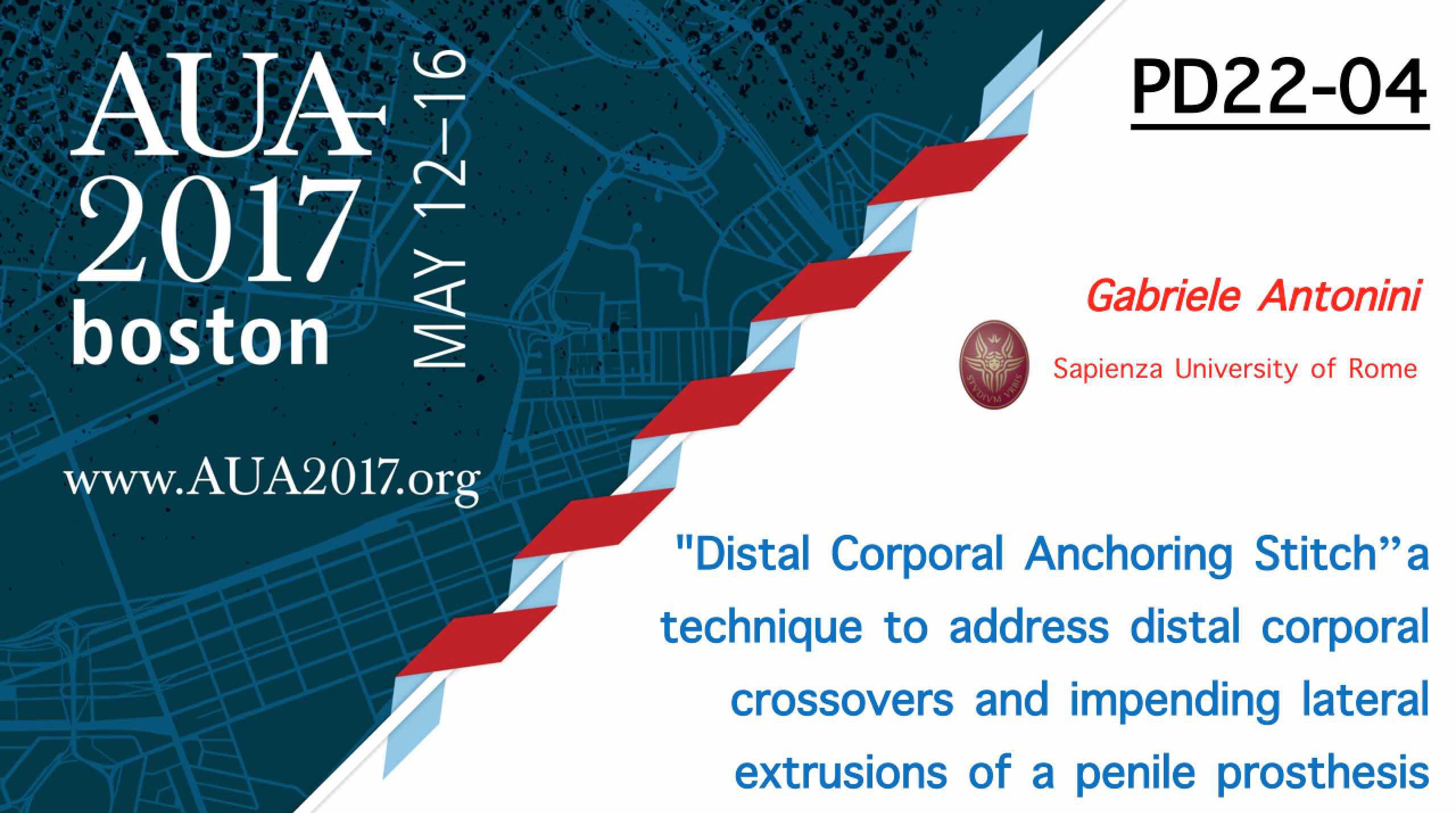 AUA
2017
boston

MAY 12–16

www.AUA2017.org

PD22-04

Gabriele Antonini

STVDIVM VRBIS

Sapienza University of Rome

"Distal Corporal Anchoring Stitch"a technique to address distal corporal crossovers and impending lateral extrusions of a penile prosthesis